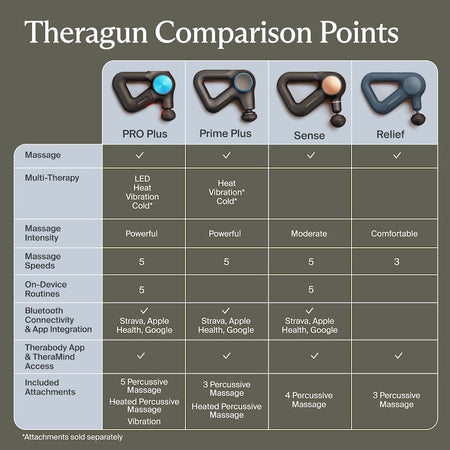 Theragun Comparison Points

| | PRO Plus | Prime Plus | Sense | Relief |
|---|---|---|---|---|
| Massage | ✓ | ✓ | ✓ | ✓ |
| Multi-Therapy | LED Heat Vibration Cold* | Heat Vibration* Cold* | | |
| Massage Intensity | Powerful | Powerful | Moderate | Comfortable |
| Massage Speeds | 5 | 5 | 5 | 3 |
| On-Device Routines | 5 | | 5 | |
| Bluetooth Connectivity & App Integration | ✓ Strava, Apple Health, Google | ✓ Strava, Apple Health, Google | ✓ Strava, Apple Health, Google | |
| Therabody App & TheraMind Access | ✓ | ✓ | ✓ | ✓ |
| Included Attachments | 5 Percussive Massage Heated Percussive Massage Vibration | 3 Percussive Massage Heated Percussive Massage | 4 Percussive Massage | 3 Percussive Massage |

*Attachments sold separately